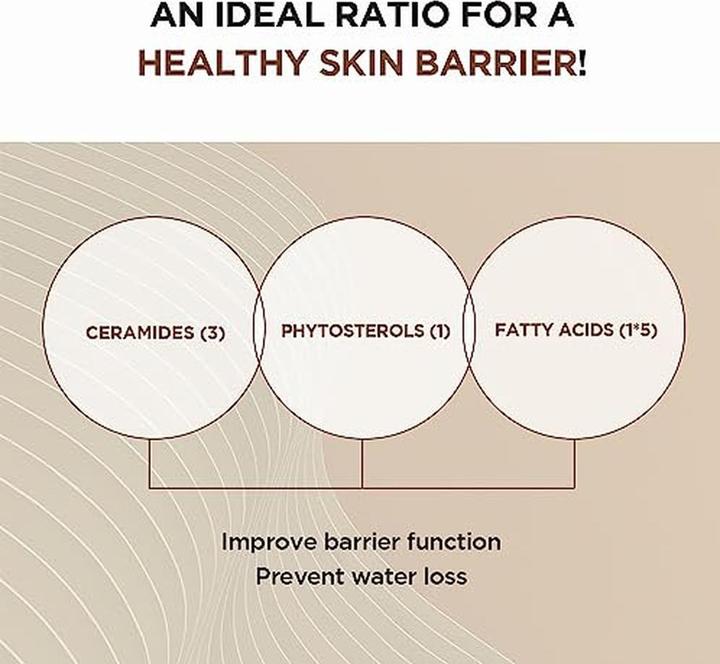 AN IDEAL RATIO FOR A
HEALTHY SKIN BARRIER!

CERAMIDES (3)

PHYTOSTEROLS (1)

FATTY ACIDS (1*5)

Improve barrier function
Prevent water loss